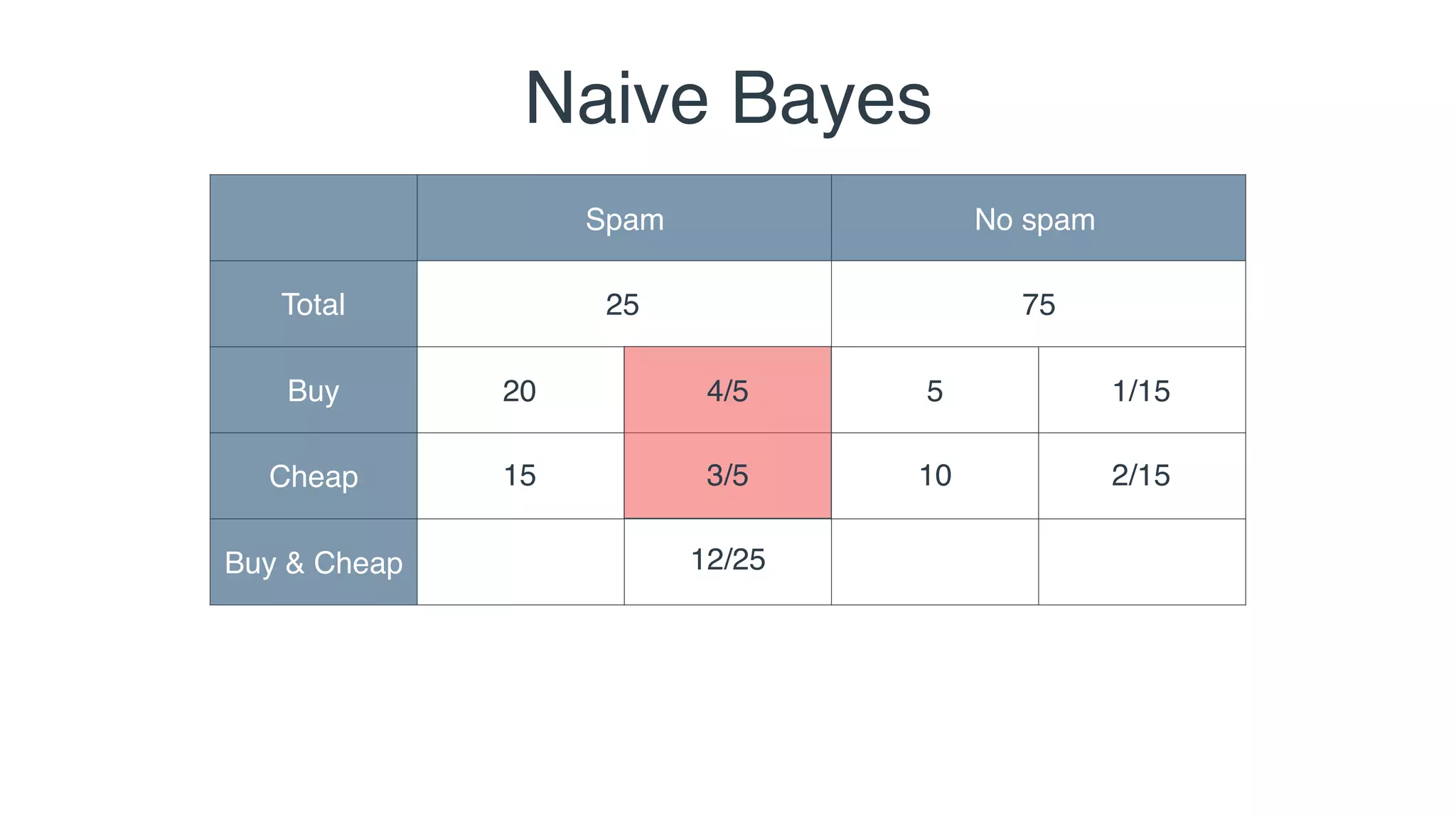 Naive Bayes

| | Spam | | No spam | |
|---|---|---|---|---|
| Total | 25 | | 75 | |
| Buy | 20 | 4/5 | 5 | 1/15 |
| Cheap | 15 | 3/5 | 10 | 2/15 |
| Buy & Cheap | | 12/25 | | |